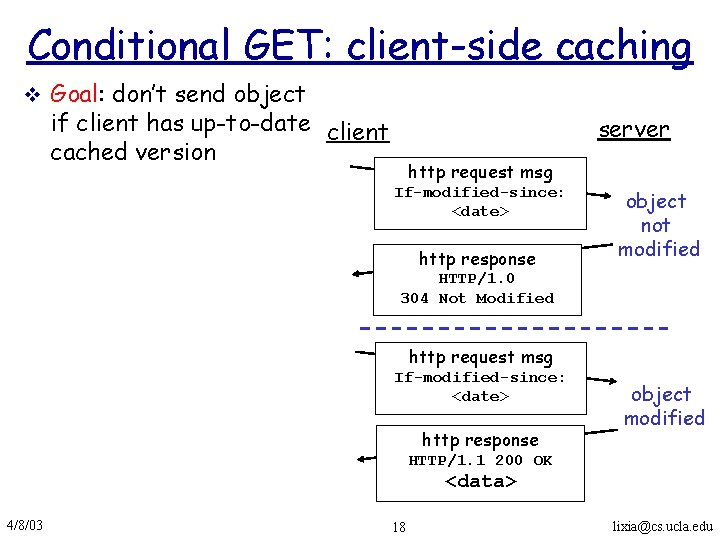 Conditional GET: client-side caching

❖ Goal: don't send object if client has up-to-date cached version

client

server

http request msg
If-modified-since: <date>

object not modified

http response
HTTP/1.0
304 Not Modified

http request msg
If-modified-since: <date>

object modified

http response
HTTP/1.1 200 OK
<data>

4/8/03

18

lixia@cs.ucla.edu